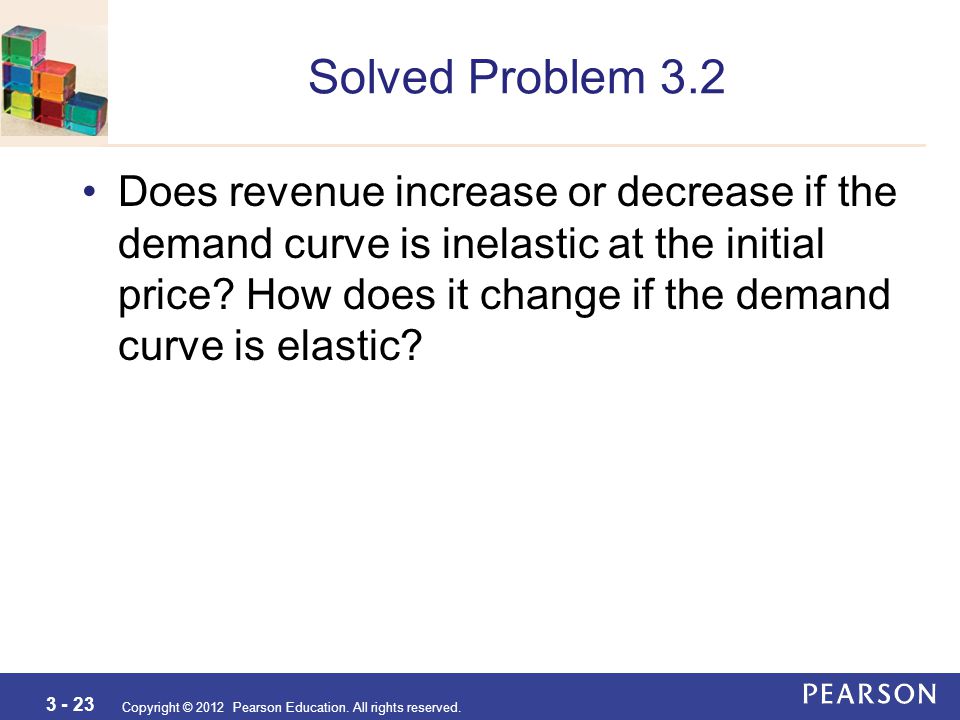 Solved Problem 3.2

• Does revenue increase or decrease if the demand curve is inelastic at the initial price? How does it change if the demand curve is elastic?

3 - 23 Copyright © 2012 Pearson Education. All rights reserved.

PEARSON